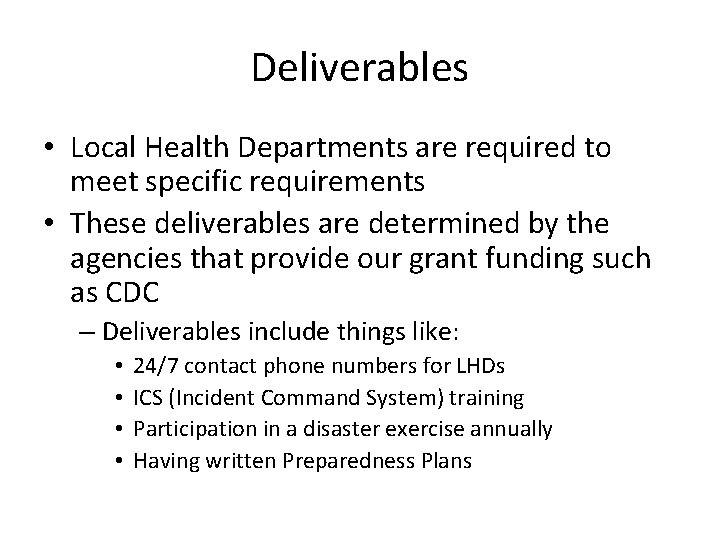 Deliverables

• Local Health Departments are required to meet specific requirements
• These deliverables are determined by the agencies that provide our grant funding such as CDC
  – Deliverables include things like:
    • 24/7 contact phone numbers for LHDs
    • ICS (Incident Command System) training
    • Participation in a disaster exercise annually
    • Having written Preparedness Plans